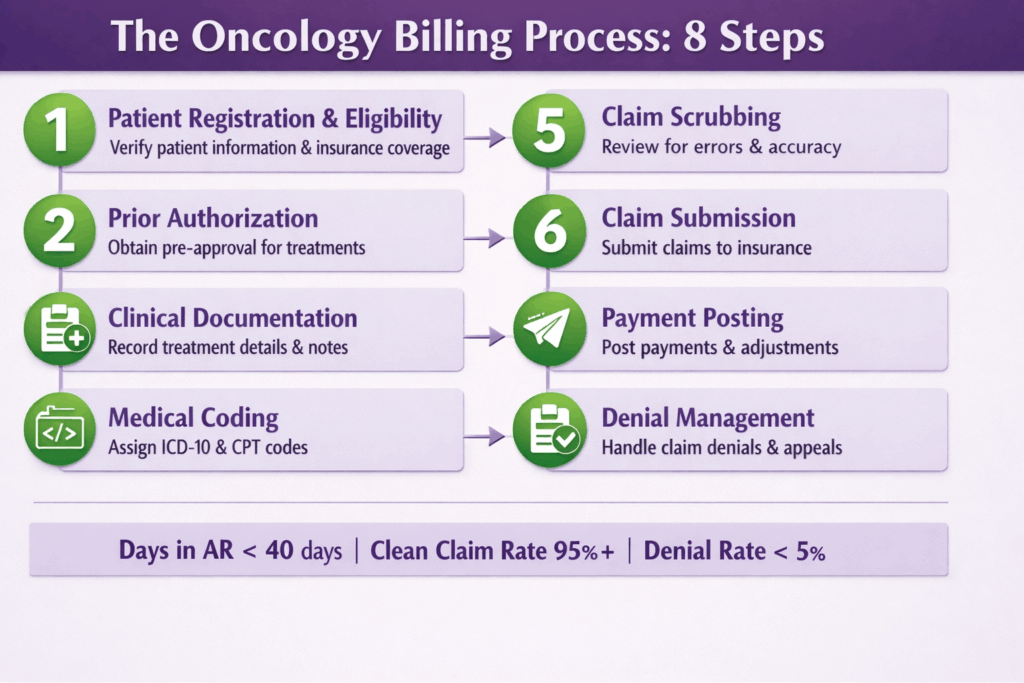 The Oncology Billing Process: 8 Steps

1 Patient Registration & Eligibility
Verify patient information & insurance coverage

2 Prior Authorization
Obtain pre-approval for treatments

Clinical Documentation
Record treatment details & notes

</> Medical Coding
Assign ICD-10 & CPT codes

5 Claim Scrubbing
Review for errors & accuracy

6 Claim Submission
Submit claims to insurance

Payment Posting
Post payments & adjustments

Denial Management
Handle claim denials & appeals

Days in AR < 40 days | Clean Claim Rate 95%+ | Denial Rate < 5%